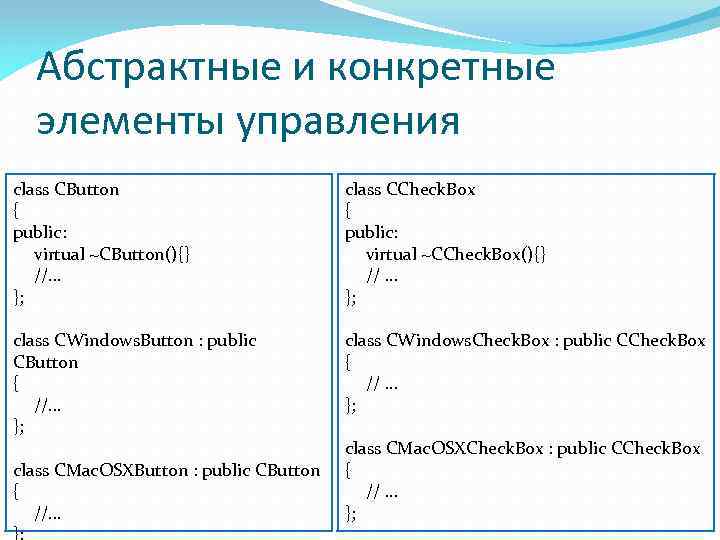 Абстрактные и конкретные элементы управления

class CButton
{
public:
virtual ~CButton(){}
//...
};

class CWindowsButton : public CButton
{
//...
};

class CMacOSXButton : public CButton
{
//...
};

class CCheckBox
{
public:
virtual ~CCheckBox(){}
// ...
};

class CWindowsCheckBox : public CCheckBox
{
// ...
};

class CMacOSXCheckBox : public CCheckBox
{
// ...
};